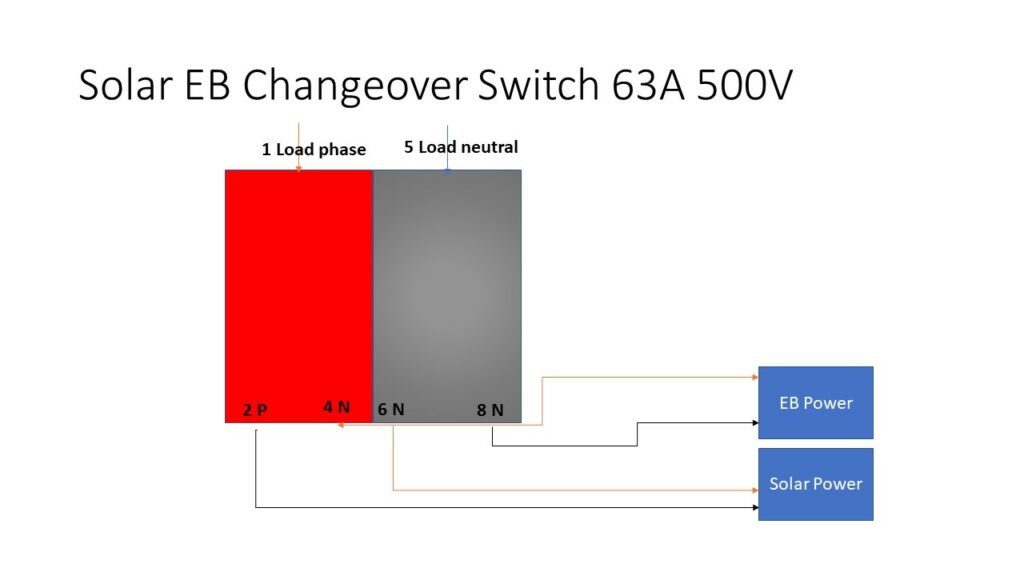 Solar EB Changeover Switch 63A 500V

1 Load phase

5 Load neutral

2 P

4 N

6 N

8 N

EB Power

Solar Power